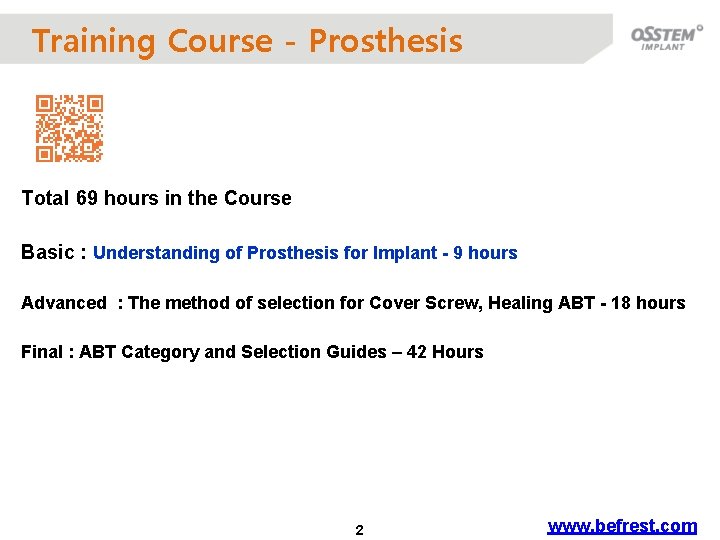 Training Course - Prosthesis

OSSTEM IMPLANT

Total 69 hours in the Course

Basic : Understanding of Prosthesis for Implant - 9 hours

Advanced : The method of selection for Cover Screw, Healing ABT - 18 hours

Final : ABT Category and Selection Guides – 42 Hours

2

www.befrest.com